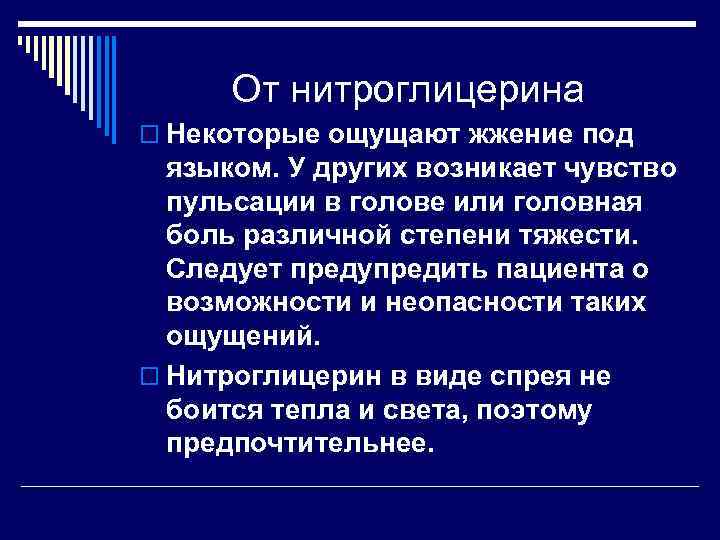 От нитроглицерина

Некоторые ощущают жжение под языком. У других возникает чувство пульсации в голове или головная боль различной степени тяжести. Следует предупредить пациента о возможности и неопасности таких ощущений.

Нитроглицерин в виде спрея не боится тепла и света, поэтому предпочтительнее.